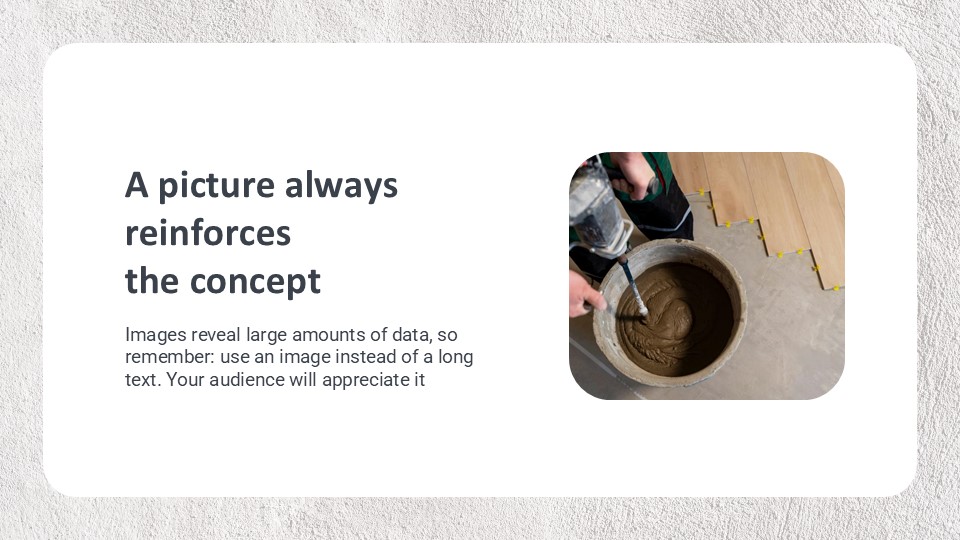 A picture always reinforces the concept

Images reveal large amounts of data, so remember: use an image instead of a long text. Your audience will appreciate it